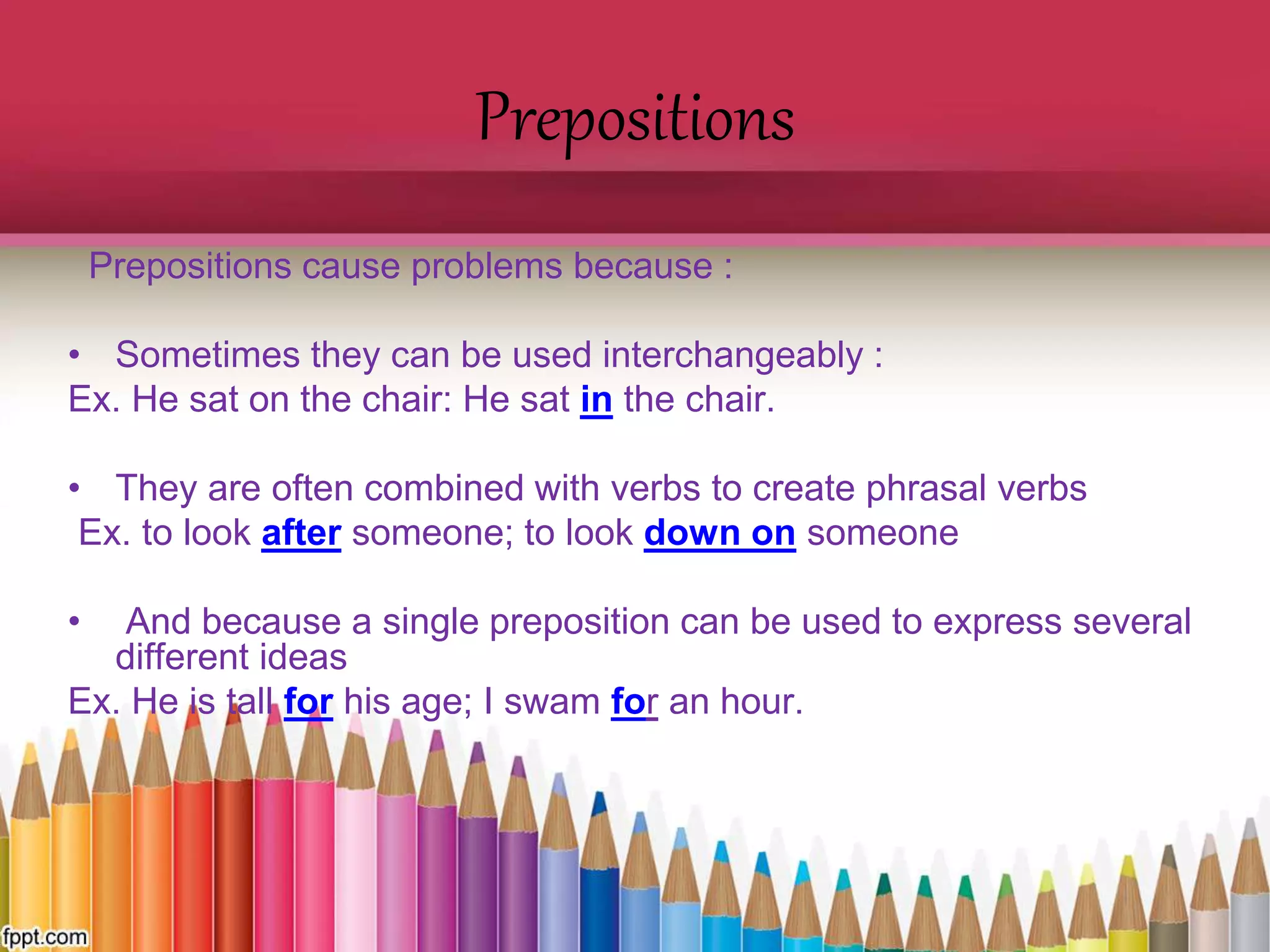 Prepositions

Prepositions cause problems because :

• Sometimes they can be used interchangeably :
Ex. He sat on the chair: He sat in the chair.

• They are often combined with verbs to create phrasal verbs
Ex. to look after someone; to look down on someone

• And because a single preposition can be used to express several different ideas
Ex. He is tall for his age; I swam for an hour.

fppt.com